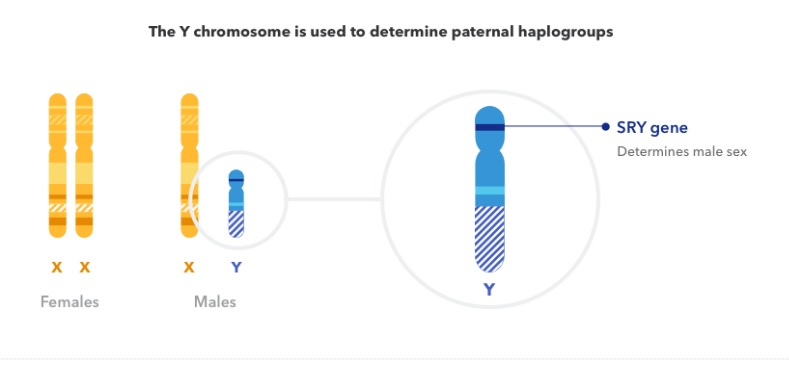 The Y chromosome is used to determine paternal haplogroups

X X

Females

X Y

Males

Y

SRY gene
Determines male sex